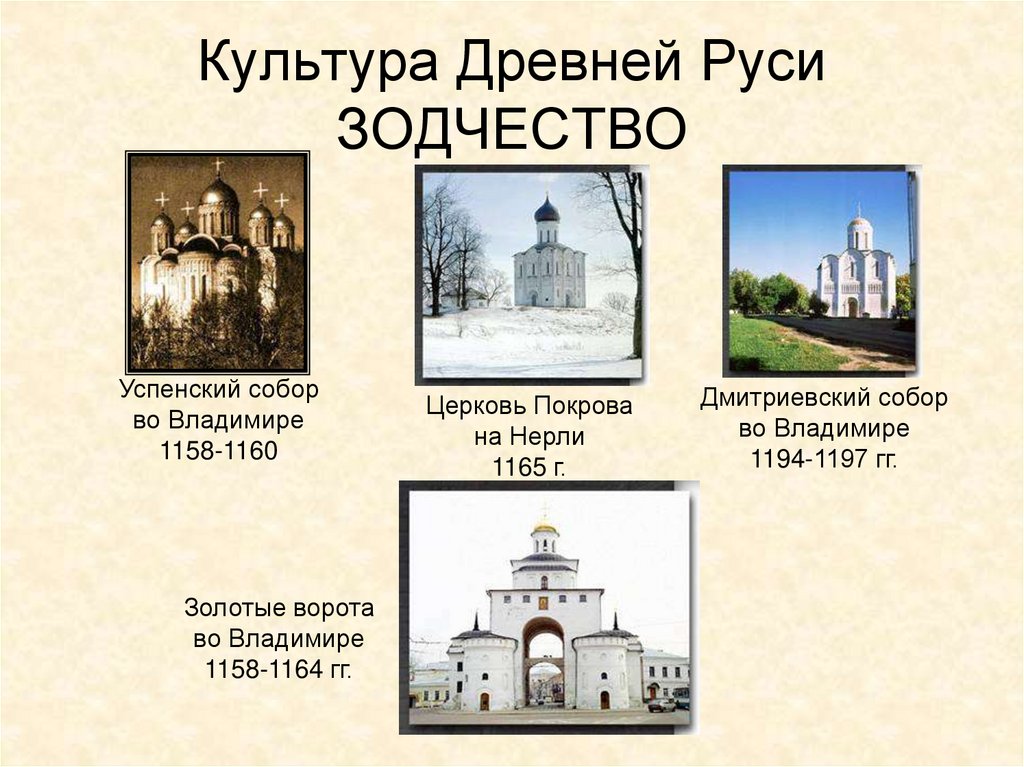 Культура Древней Руси
ЗОДЧЕСТВО

Успенский собор
во Владимире
1158-1160

Церковь Покрова
на Нерли
1165 г.

Дмитриевский собор
во Владимире
1194-1197 гг.

Золотые ворота
во Владимире
1158-1164 гг.